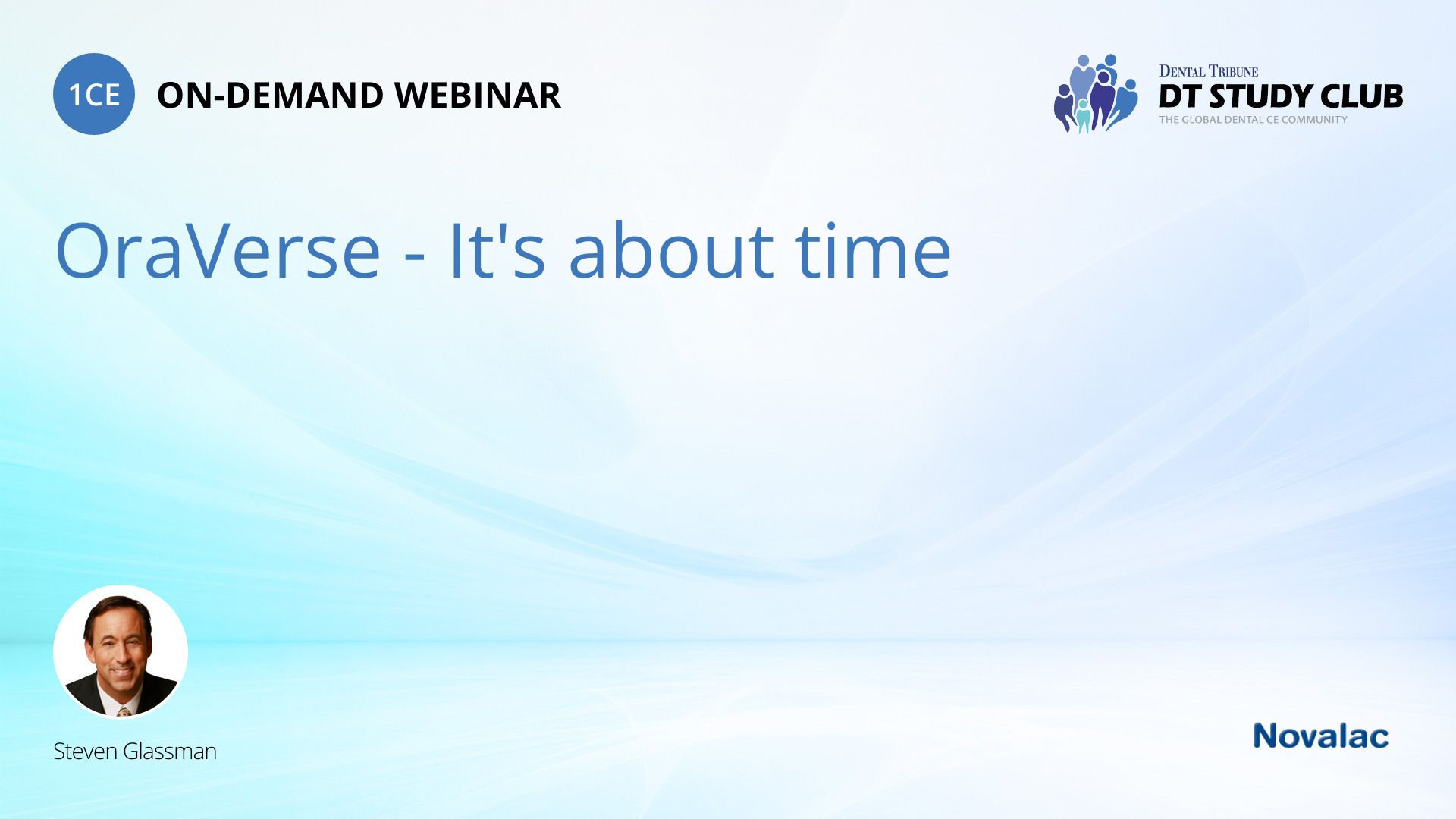 1CE ON-DEMAND WEBINAR

DENTAL TRIBUNE
DT STUDY CLUB
THE GLOBAL DENTAL CE COMMUNITY

OraVerse - It's about time

Steven Glassman

Novalac